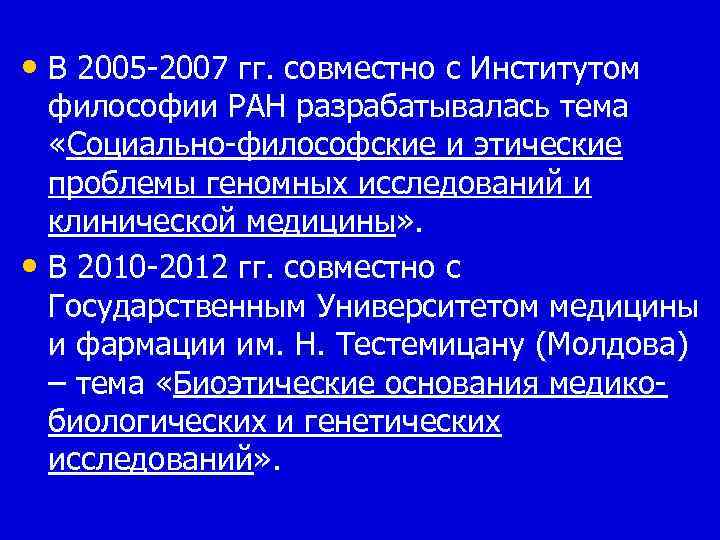 • В 2005-2007 гг. совместно с Институтом философии РАН разрабатывалась тема «Социально-философские и этические проблемы геномных исследований и клинической медицины».

• В 2010-2012 гг. совместно с Государственным Университетом медицины и фармации им. Н. Тестемицану (Молдова) – тема «Биоэтические основания медико-биологических и генетических исследований».